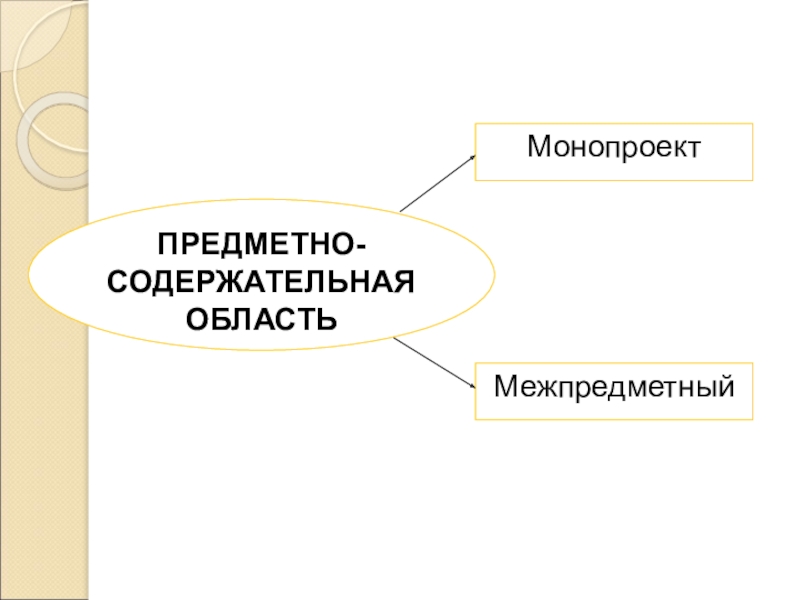 ПРЕДМЕТНО-СОДЕРЖАТЕЛЬНАЯ ОБЛАСТЬ

Монопроект

Межпредметный